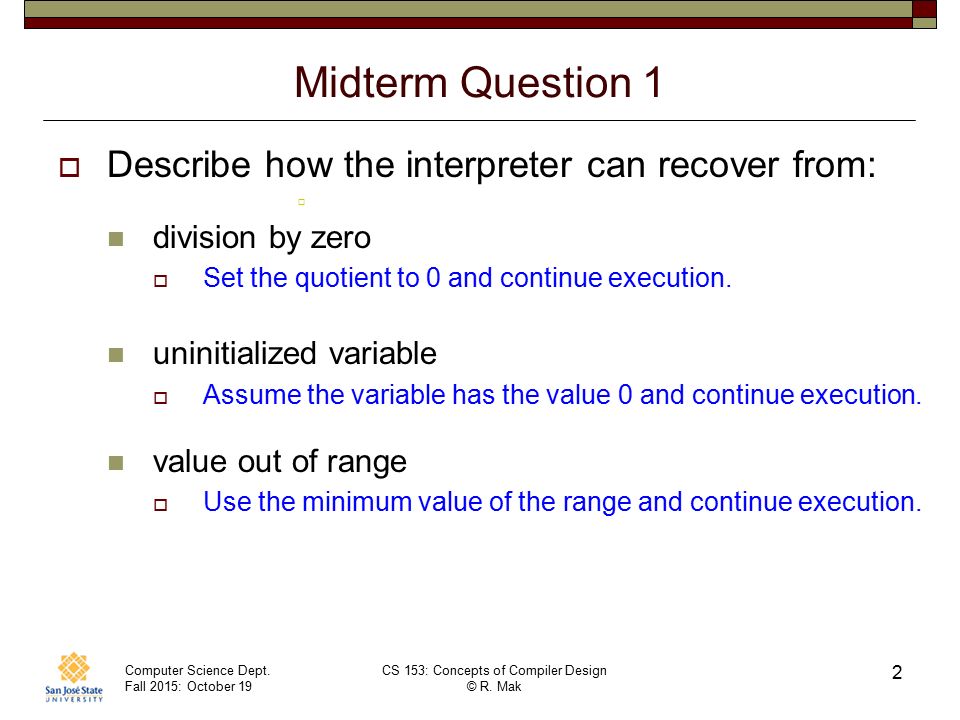 Midterm Question 1

Describe how the interpreter can recover from:

division by zero

Set the quotient to 0 and continue execution.

uninitialized variable

Assume the variable has the value 0 and continue execution.

value out of range

Use the minimum value of the range and continue execution.

San José State UNIVERSITY

Computer Science Dept.
Fall 2015: October 19

CS 153: Concepts of Compiler Design
© R. Mak

2